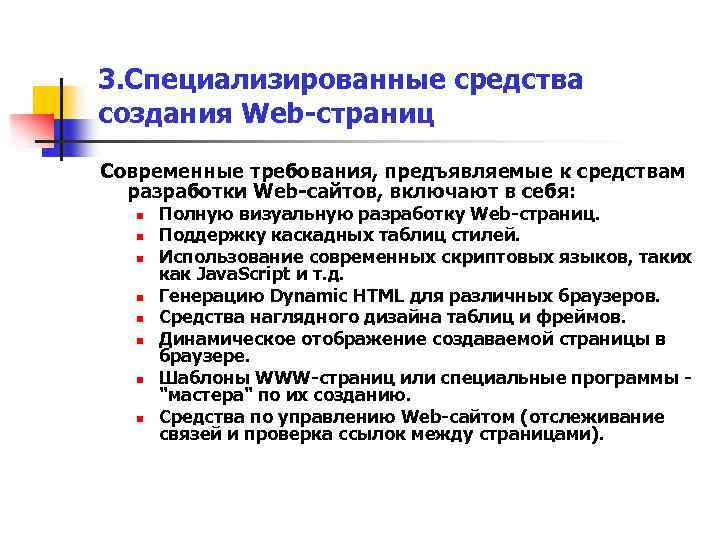 3.Специализированные средства создания Web-страниц

Современные требования, предъявляемые к средствам разработки Web-сайтов, включают в себя:

- Полную визуальную разработку Web-страниц.
- Поддержку каскадных таблиц стилей.
- Использование современных скриптовых языков, таких как JavaScript и т.д.
- Генерацию Dynamic HTML для различных браузеров.
- Средства наглядного дизайна таблиц и фреймов.
- Динамическое отображение создаваемой страницы в браузере.
- Шаблоны WWW-страниц или специальные программы - "мастера" по их созданию.
- Средства по управлению Web-сайтом (отслеживание связей и проверка ссылок между страницами).